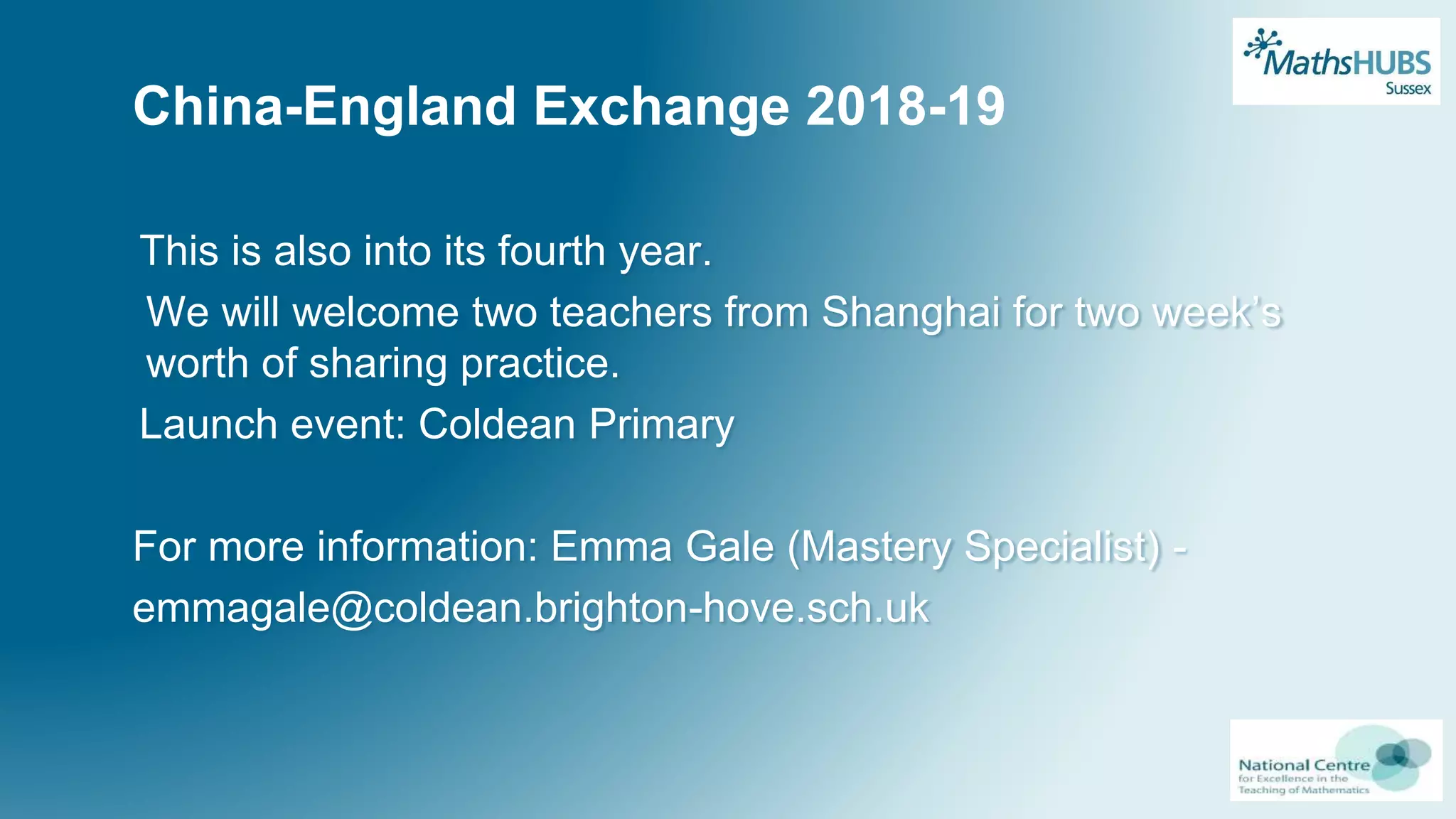 MathsHUBS
Sussex

China-England Exchange 2018-19

This is also into its fourth year.

We will welcome two teachers from Shanghai for two week's worth of sharing practice.

Launch event: Coldean Primary

For more information: Emma Gale (Mastery Specialist) - emmagale@coldean.brighton-hove.sch.uk

National Centre
for Excellence in the
Teaching of Mathematics